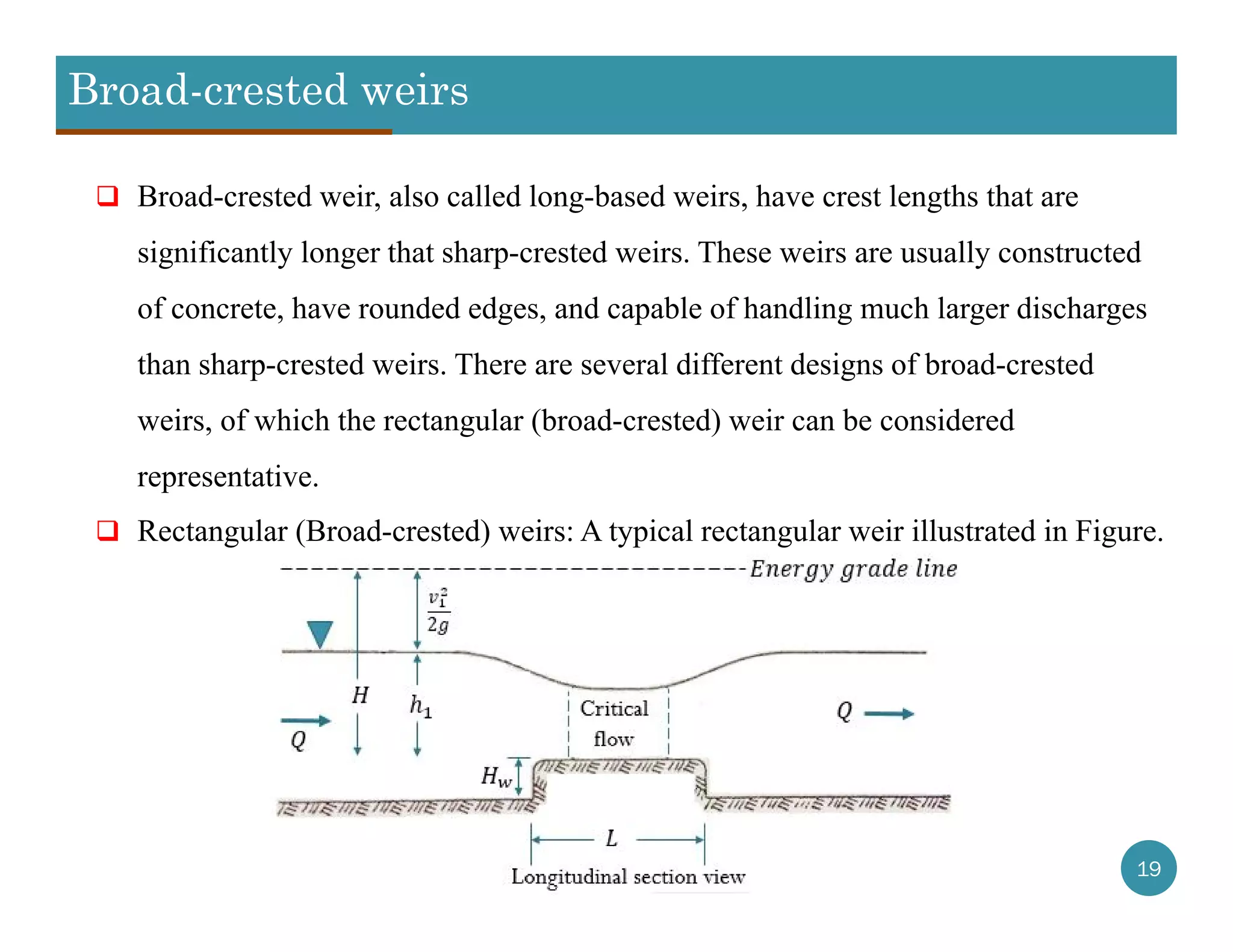 Broad-crested weirs

❑ Broad-crested weir, also called long-based weirs, have crest lengths that are significantly longer that sharp-crested weirs. These weirs are usually constructed of concrete, have rounded edges, and capable of handling much larger discharges than sharp-crested weirs. There are several different designs of broad-crested weirs, of which the rectangular (broad-crested) weir can be considered representative.

❑ Rectangular (Broad-crested) weirs: A typical rectangular weir illustrated in Figure.

Energy grade line

$\frac{v_1^2}{2g}$

$H$

$h_1$

$Q$

Critical flow

$Q$

$H_w$

$L$

Longitudinal section view

19